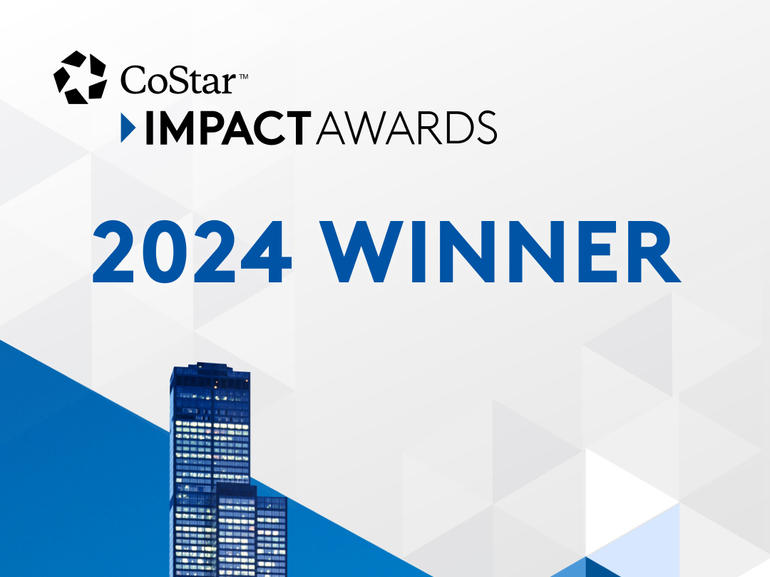 CoStar™
IMPACT AWARDS

2024 WINNER